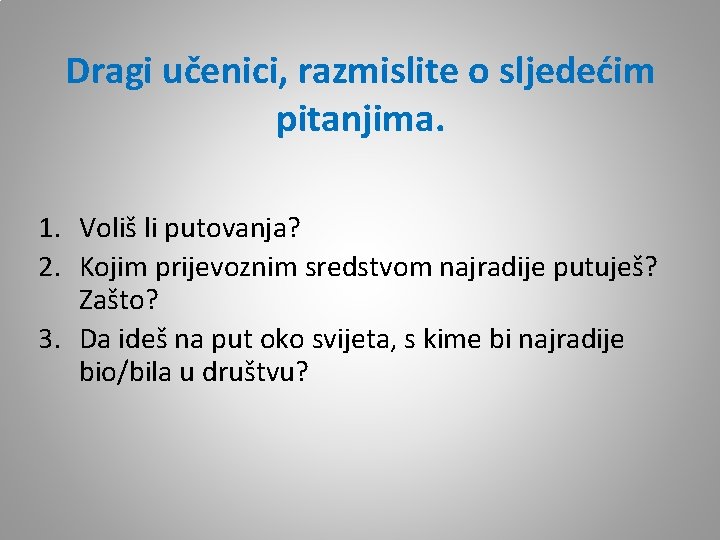 Dragi učenici, razmislite o sljedećim pitanjima.

1. Voliš li putovanja?
2. Kojim prijevoznim sredstvom najradije putuješ? Zašto?
3. Da ideš na put oko svijeta, s kime bi najradije bio/bila u društvu?